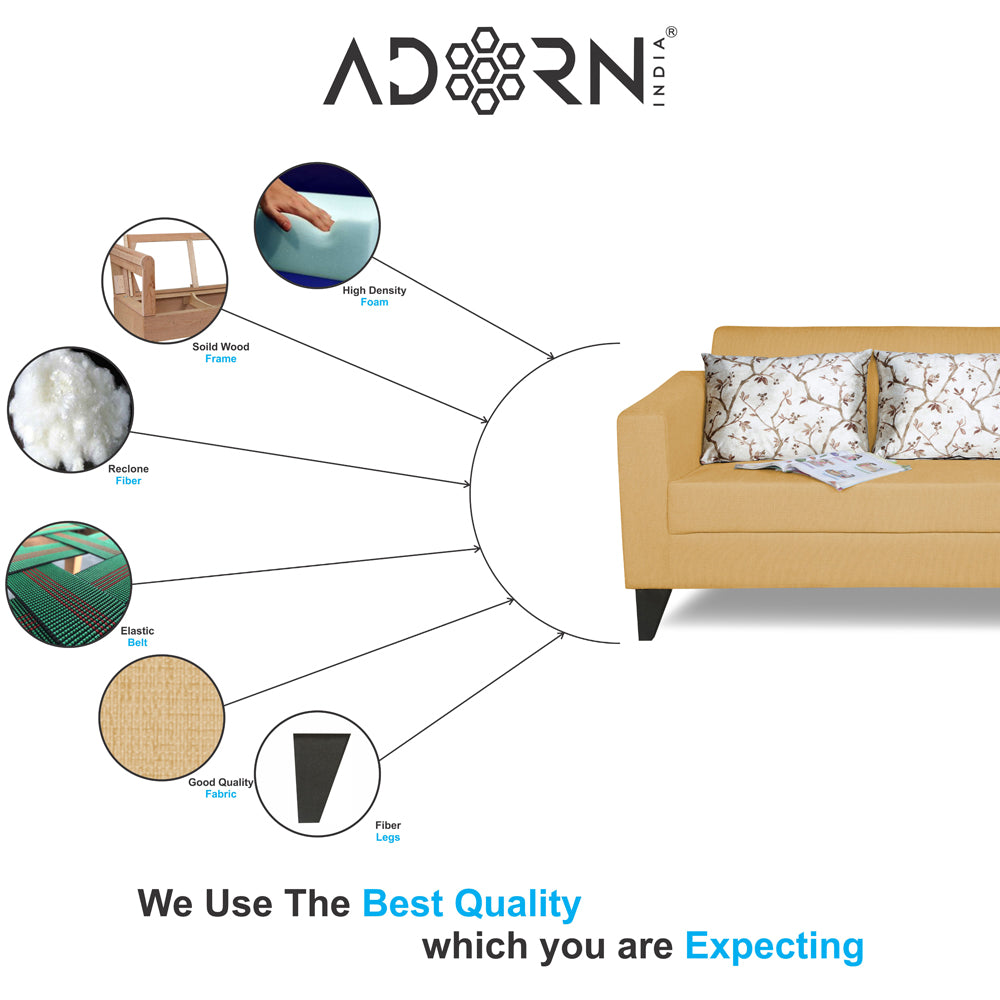 ADORN INDIA®

High Density
Foam

Soild Wood
Frame

Reclone
Fiber

Elastic
Belt

Good Quality
Fabric

Fiber
Legs

We Use The Best Quality
which you are Expecting